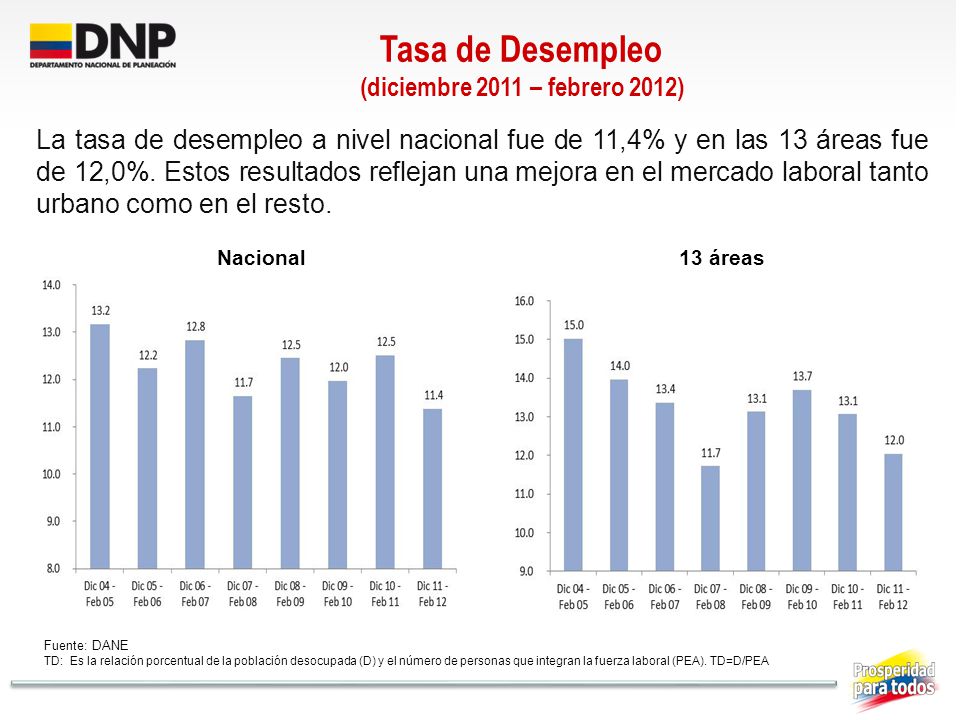 DNP
DEPARTAMENTO NACIONAL DE PLANEACIÓN

Tasa de Desempleo
(diciembre 2011 – febrero 2012)

La tasa de desempleo a nivel nacional fue de 11,4% y en las 13 áreas fue de 12,0%. Estos resultados reflejan una mejora en el mercado laboral tanto urbano como en el resto.

Nacional

14.0
13.0
12.0
11.0
10.0
9.0
8.0

13.2
12.2
12.8
11.7
12.5
12.0
12.5
11.4

Dic 04 - Feb 05
Dic 05 - Feb 06
Dic 06 - Feb 07
Dic 07 - Feb 08
Dic 08 - Feb 09
Dic 09 - Feb 10
Dic 10 - Feb 11
Dic 11 - Feb 12

13 áreas

16.0
15.0
14.0
13.0
12.0
11.0
10.0
9.0

15.0
14.0
13.4
11.7
13.1
13.7
13.1
12.0

Dic 04 - Feb 05
Dic 05 - Feb 06
Dic 06 - Feb 07
Dic 07 - Feb 08
Dic 08 - Feb 09
Dic 09 - Feb 10
Dic 10 - Feb 11
Dic 11 - Feb 12

Fuente: DANE
TD: Es la relación porcentual de la población desocupada (D) y el número de personas que integran la fuerza laboral (PEA). TD=D/PEA

Prosperidad para todos